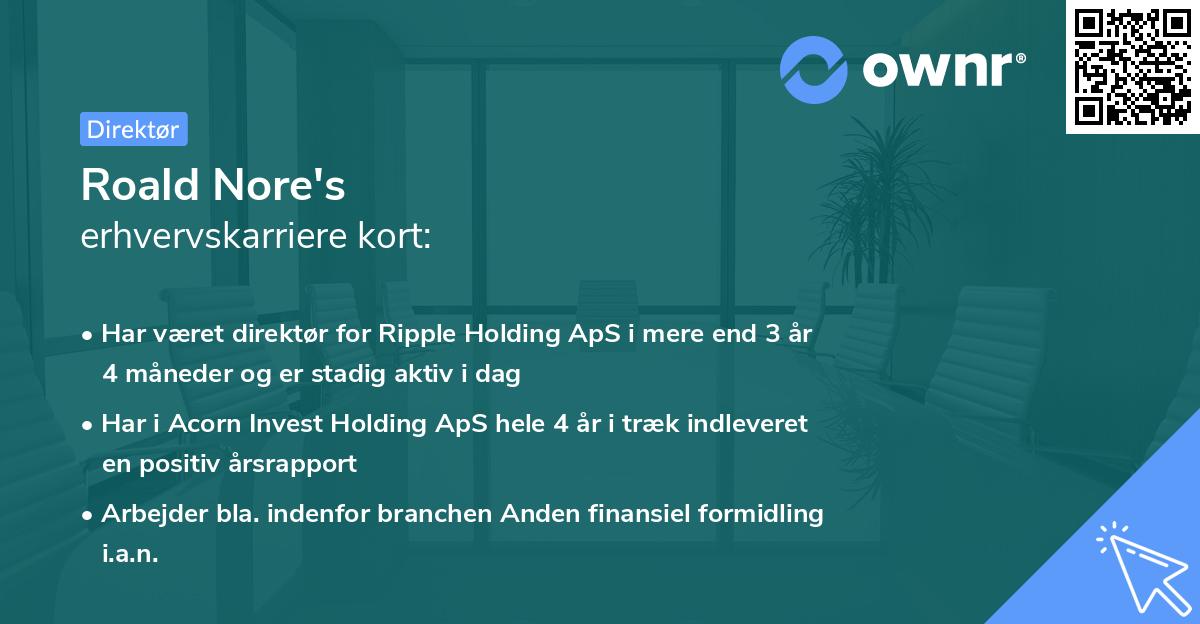 ownr®

Direktør

Roald Nore's
erhvervskarriere kort:

• Har været direktør for Ripple Holding ApS i mere end 3 år 4 måneder og er stadig aktiv i dag

• Har i Acorn Invest Holding ApS hele 4 år i træk indleveret en positiv årsrapport

• Arbejder bla. indenfor branchen Anden finansiel formidling i.a.n.